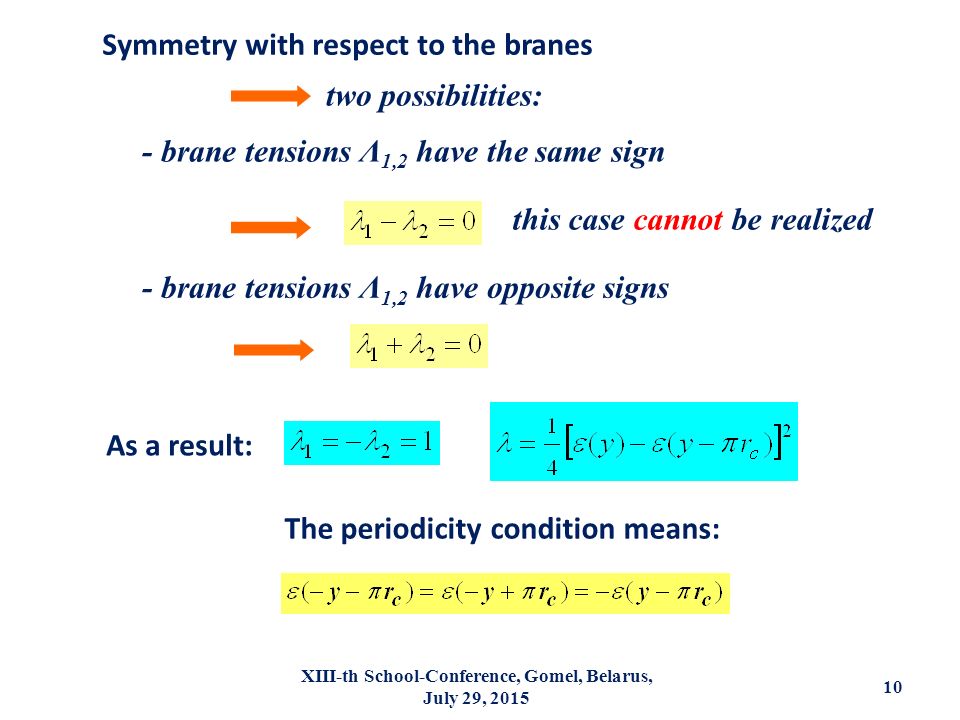 Symmetry with respect to the branes

two possibilities:

- brane tensions $\Lambda_{1,2}$ have the same sign

$\lambda_1 - \lambda_2 = 0$ this case cannot be realized

- brane tensions $\Lambda_{1,2}$ have opposite signs

$\lambda_1 + \lambda_2 = 0$

As a result: $\lambda_1 = -\lambda_2 = 1$ $\lambda = \frac{1}{4}\left[\varepsilon(y) - \varepsilon(y - \pi r_c)\right]^2$

The periodicity condition means:

$\varepsilon(-y - \pi r_c) = \varepsilon(-y + \pi r_c) = -\varepsilon(y - \pi r_c)$

XIII-th School-Conference, Gomel, Belarus, July 29, 2015

10